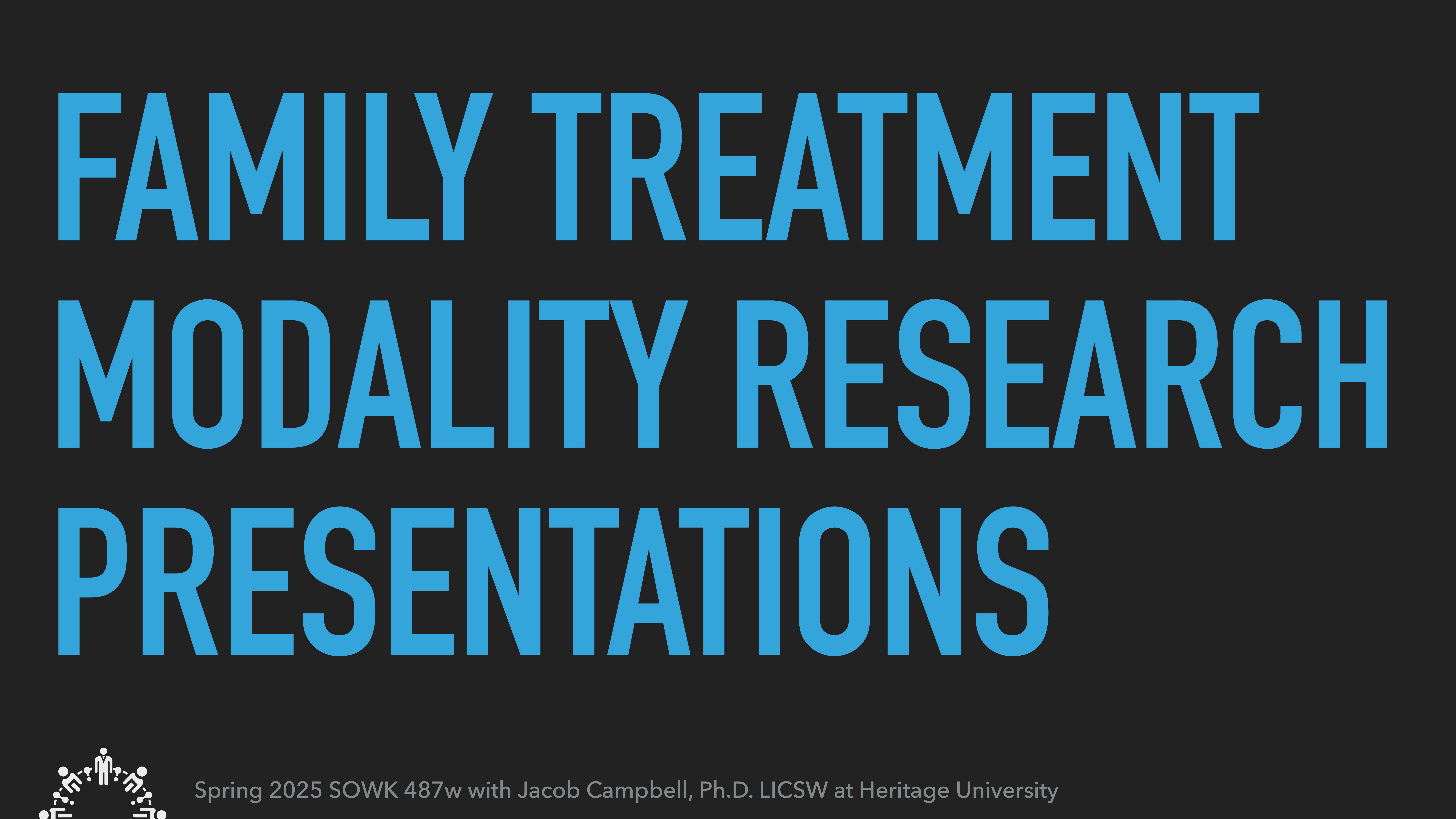 FAMILY TREATMENT MODALITY RESEARCH PRESENTATIONS

Spring 2025 SOWK 487w with Jacob Campbell, Ph.D. LICSW at Heritage University